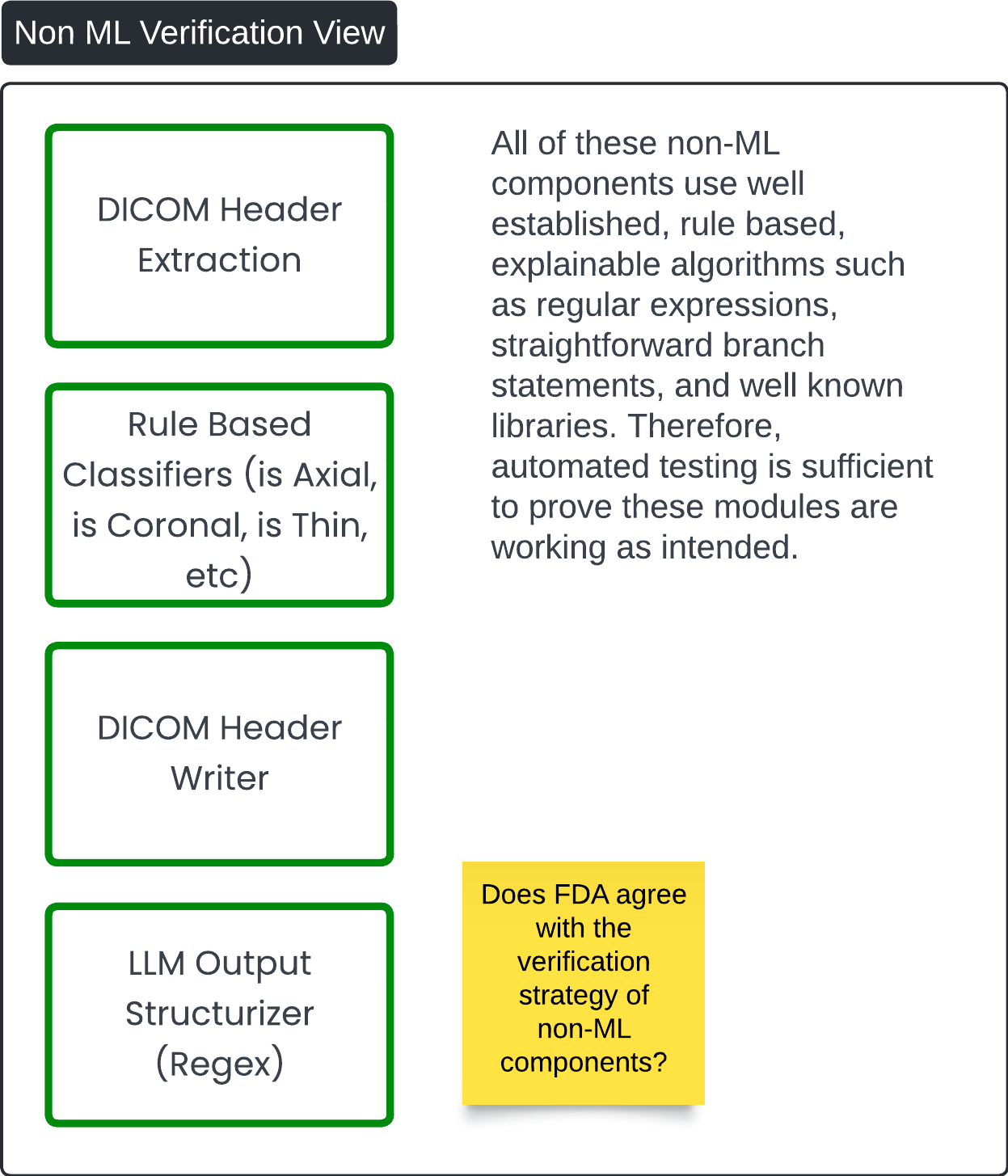 Non ML Verification View

DICOM Header Extraction

Rule Based Classifiers (is Axial, is Coronal, is Thin, etc)

DICOM Header Writer

LLM Output Structurizer (Regex)

All of these non-ML components use well established, rule based, explainable algorithms such as regular expressions, straightforward branch statements, and well known libraries. Therefore, automated testing is sufficient to prove these modules are working as intended.

Does FDA agree with the verification strategy of non-ML components?